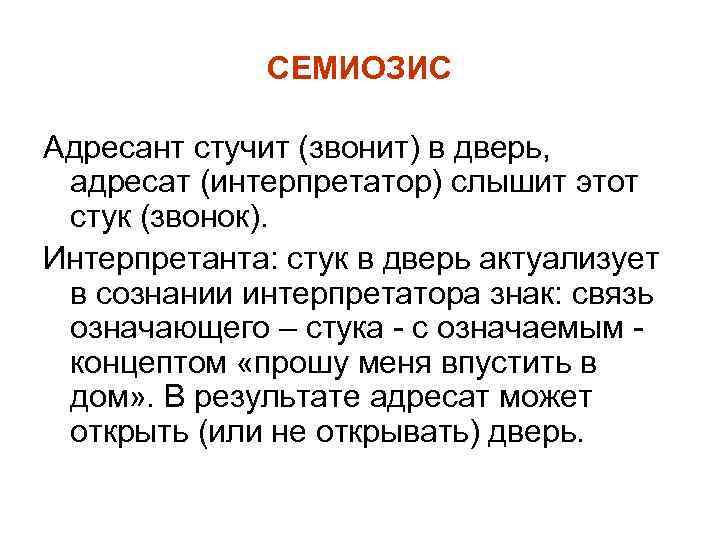 СЕМИОЗИС

Адресант стучит (звонит) в дверь, адресат (интерпретатор) слышит этот стук (звонок).

Интерпретанта: стук в дверь актуализует в сознании интерпретатора знак: связь означающего – стука - с означаемым - концептом «прошу меня впустить в дом». В результате адресат может открыть (или не открывать) дверь.